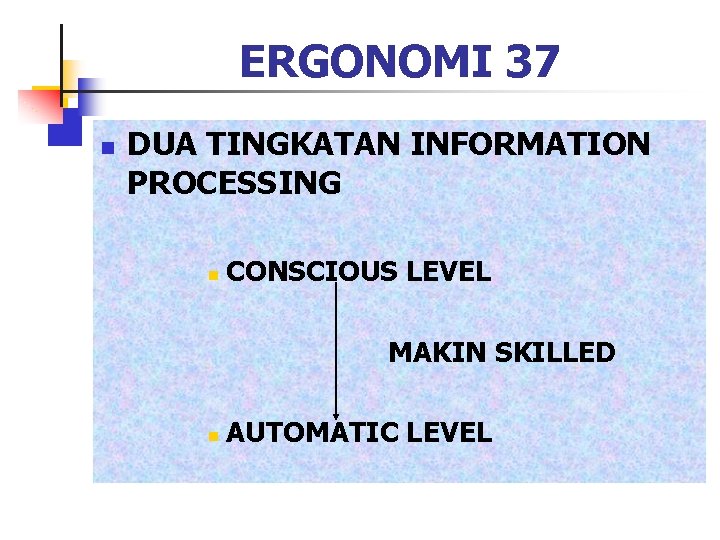 ERGONOMI 37

DUA TINGKATAN INFORMATION PROCESSING

CONSCIOUS LEVEL

MAKIN SKILLED

AUTOMATIC LEVEL